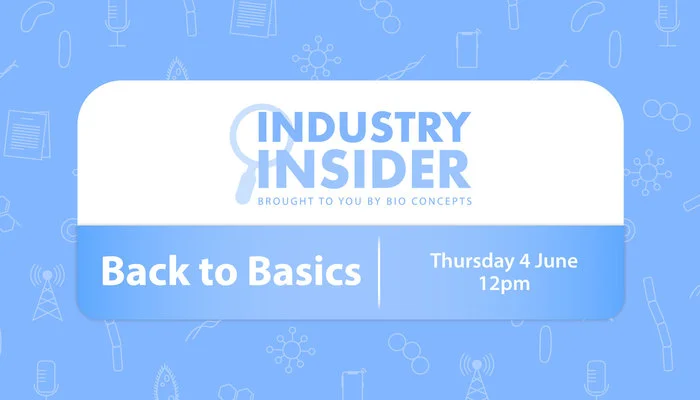 INDUSTRY INSIDER
BROUGHT TO YOU BY BIO CONCEPTS

Back to Basics

Thursday 4 June
12pm